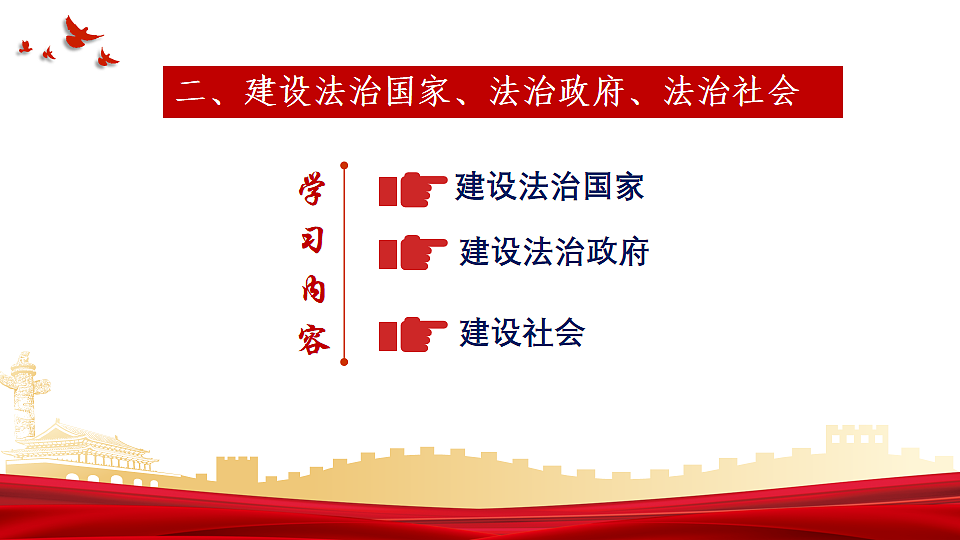 二、建设法治国家、法治政府、法治社会

学习内容

建设法治国家

建设法治政府

建设社会